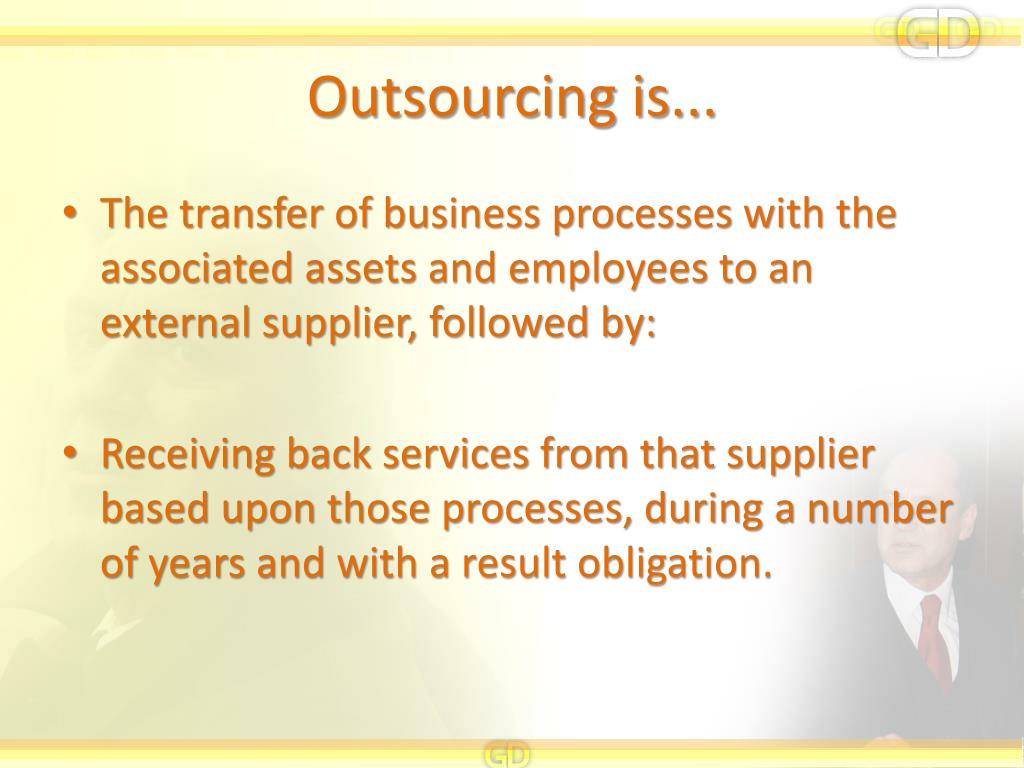 GD

Outsourcing is...

• The transfer of business processes with the associated assets and employees to an external supplier, followed by:

• Receiving back services from that supplier based upon those processes, during a number of years and with a result obligation.

GD